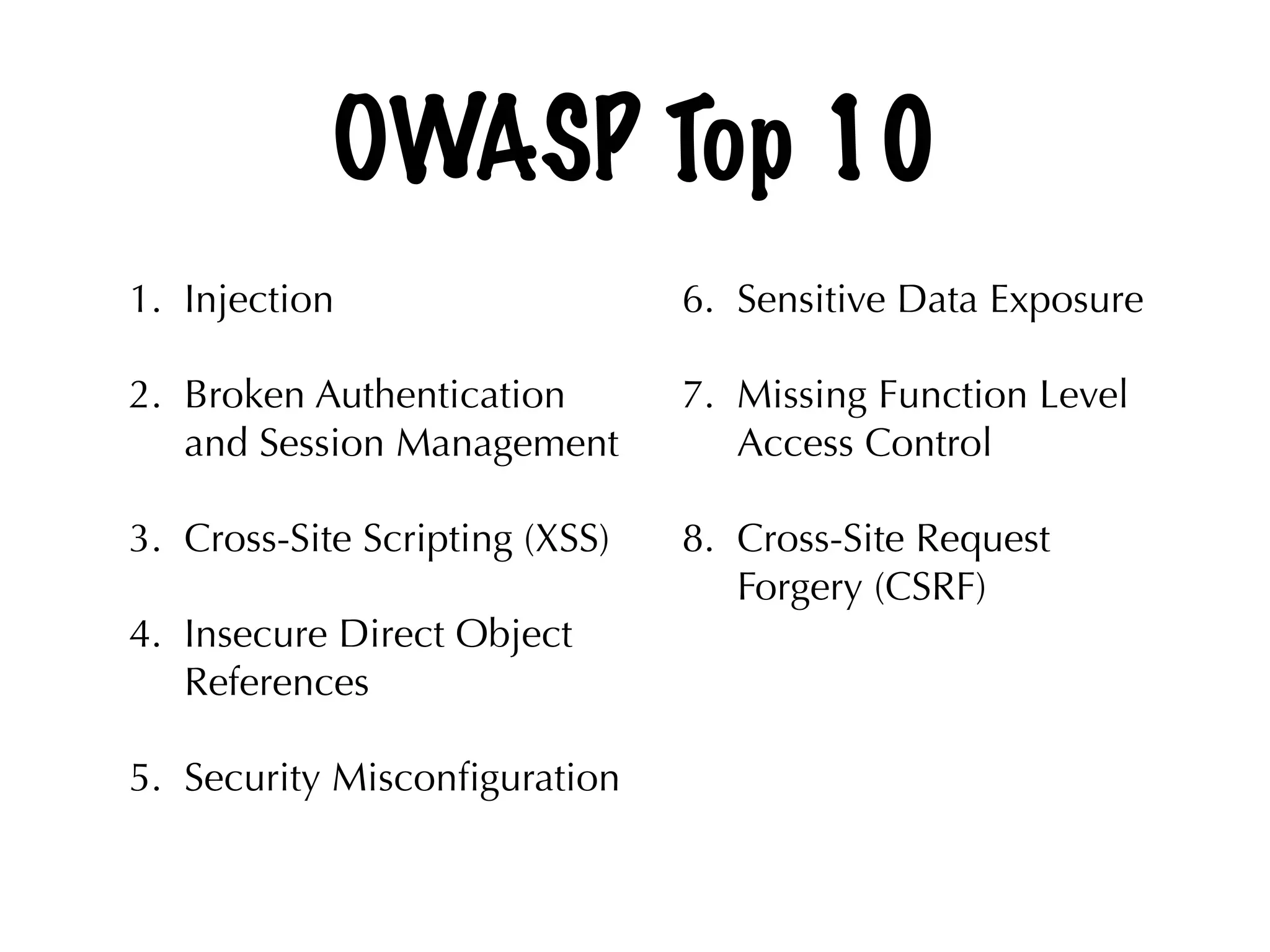 OWASP Top 10

1. Injection

2. Broken Authentication and Session Management

3. Cross-Site Scripting (XSS)

4. Insecure Direct Object References

5. Security Misconfiguration

6. Sensitive Data Exposure

7. Missing Function Level Access Control

8. Cross-Site Request Forgery (CSRF)